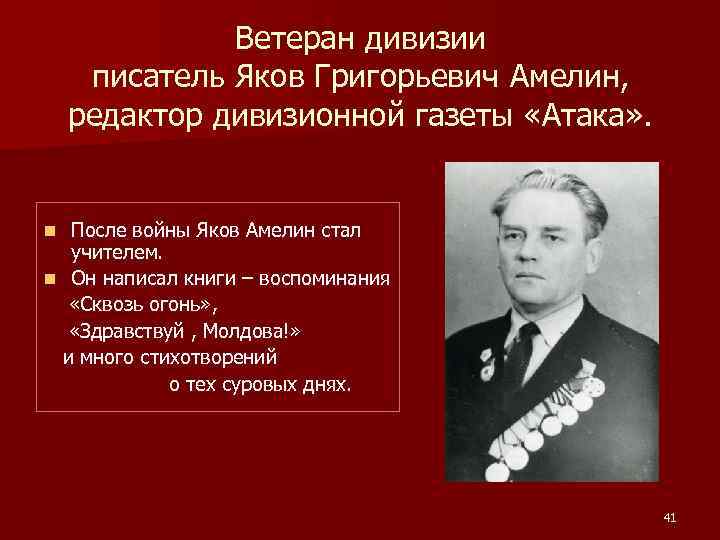 Ветеран дивизии писатель Яков Григорьевич Амелин, редактор дивизионной газеты «Атака».

После войны Яков Амелин стал учителем.
Он написал книги – воспоминания
«Сквозь огонь»,
«Здравствуй , Молдова!»
и много стихотворений
о тех суровых днях.

41